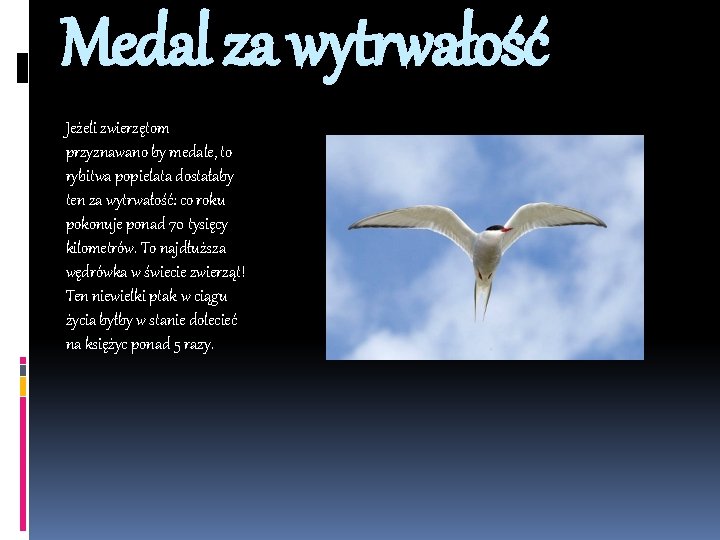 Medal za wytrwałość

Jeżeli zwierzętom przyznawano by medale, to rybitwa popielata dostałaby ten za wytrwałość: co roku pokonuje ponad 70 tysięcy kilometrów. To najdłuższa wędrówka w świecie zwierząt! Ten niewielki ptak w ciągu życia byłby w stanie dolecieć na księżyc ponad 5 razy.